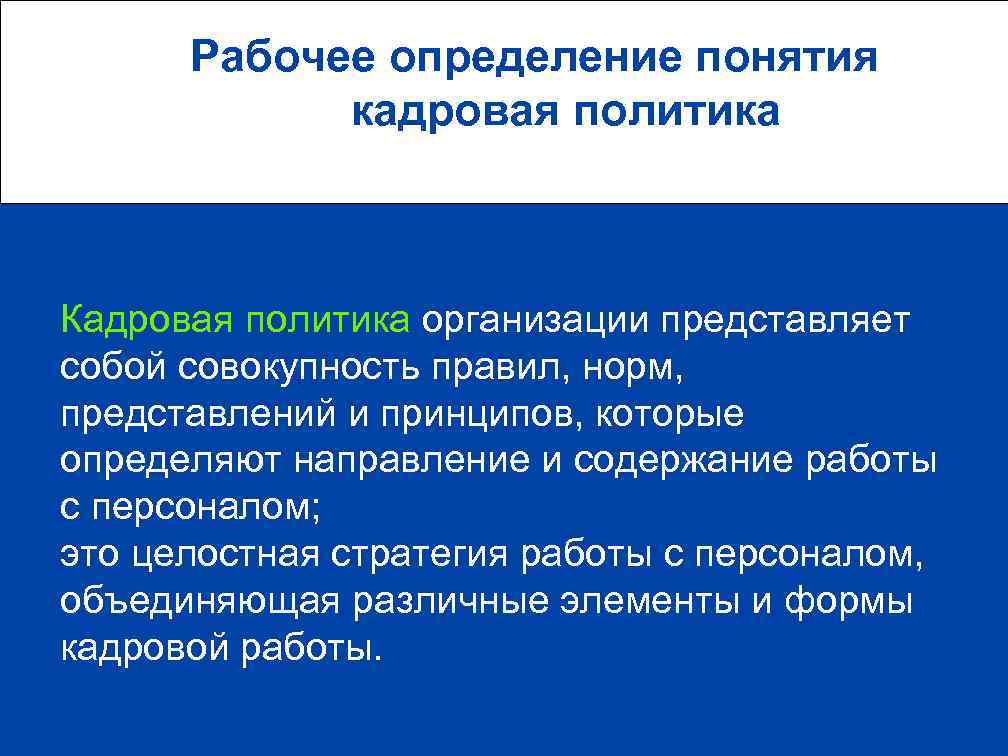 Рабочее определение понятия кадровая политика

Кадровая политика организации представляет собой совокупность правил, норм, представлений и принципов, которые определяют направление и содержание работы с персоналом;
это целостная стратегия работы с персоналом, объединяющая различные элементы и формы кадровой работы.